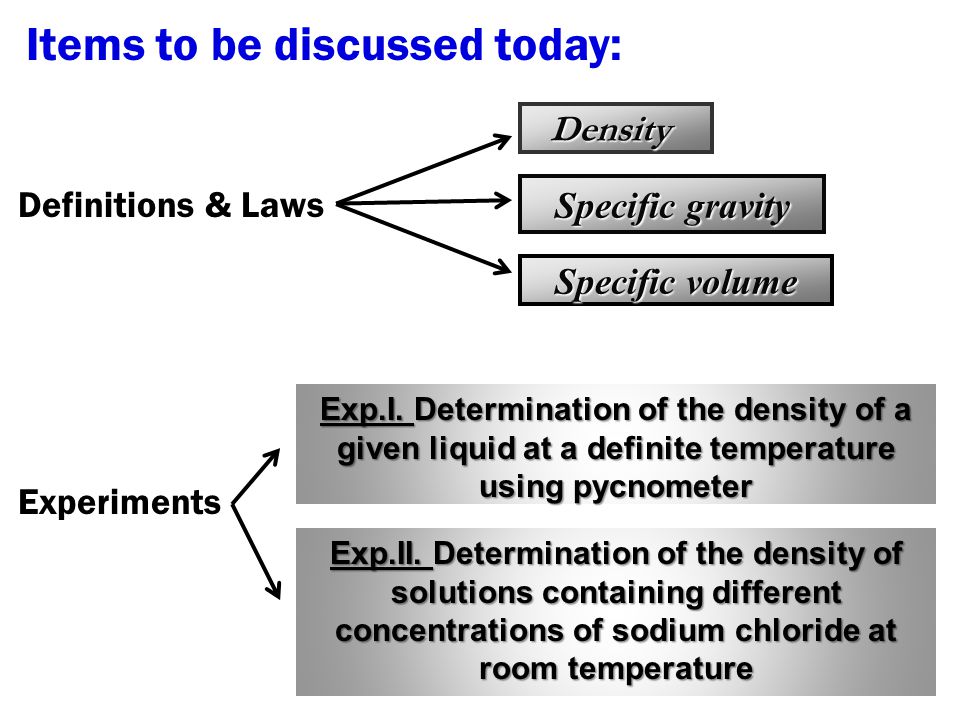 Items to be discussed today:

Definitions & Laws

Density

Specific gravity

Specific volume

Experiments

Exp.I. Determination of the density of a given liquid at a definite temperature using pycnometer

Exp.II. Determination of the density of solutions containing different concentrations of sodium chloride at room temperature